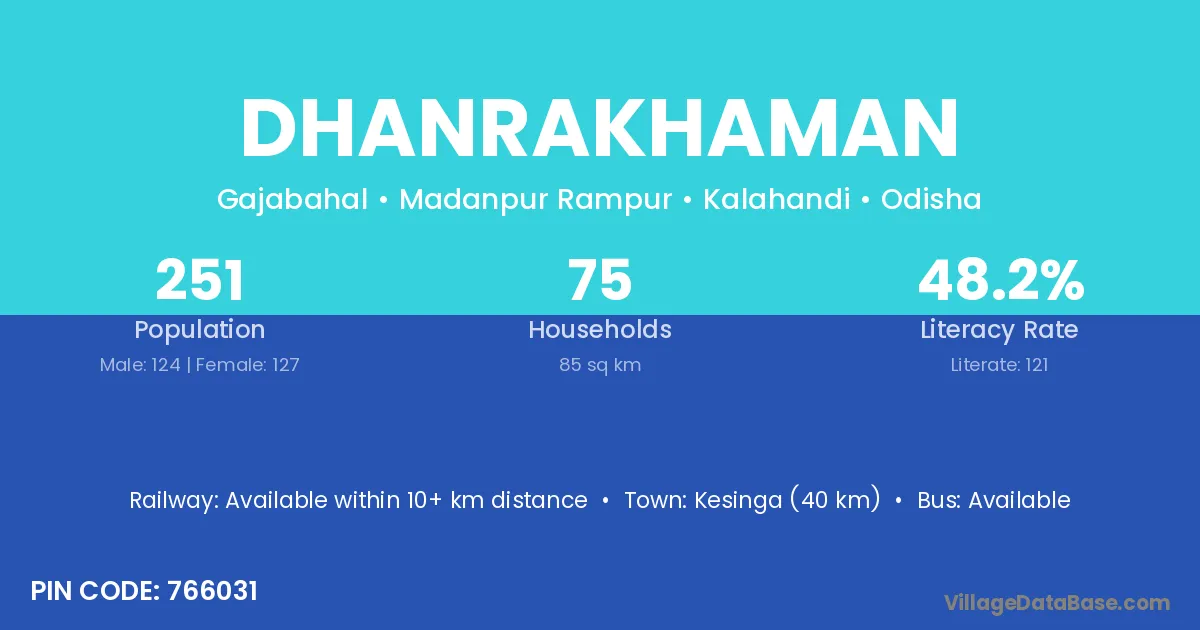 DHANRAKHAMAN

Gajabahal • Madanpur Rampur • Kalahandi • Odisha

251
Population
Male: 124 | Female: 127

75
Households
85 sq km

48.2%
Literacy Rate
Literate: 121

Railway: Available within 10+ km distance • Town: Kesinga (40 km) • Bus: Available

PIN CODE: 766031

VillageDataBase.com